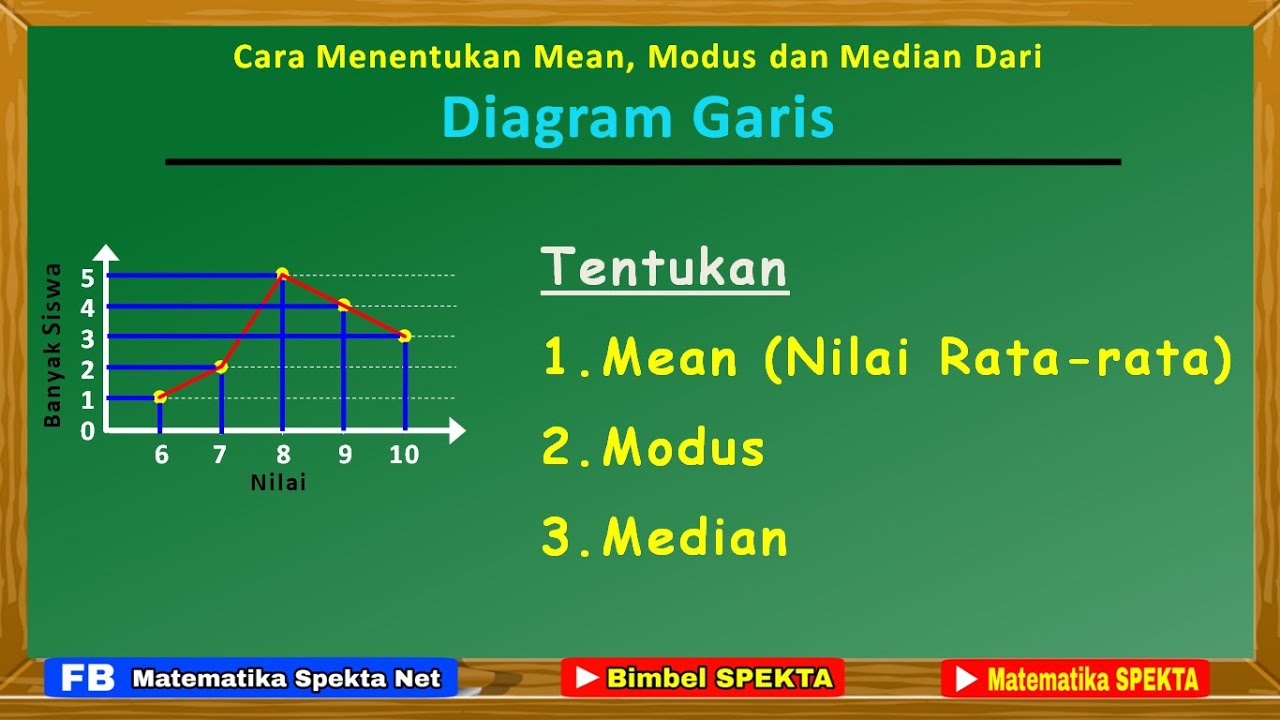 Cara Menentukan Mean, Modus dan Median Dari
Diagram Garis

Banyak Siswa
5
4
3
2
1
0
6 7 8 9 10
Nilai

Tentukan
1. Mean (Nilai Rata-rata)
2. Modus
3. Median

FB Matematika Spekta Net
Bimbel SPEKTA
Matematika SPEKTA